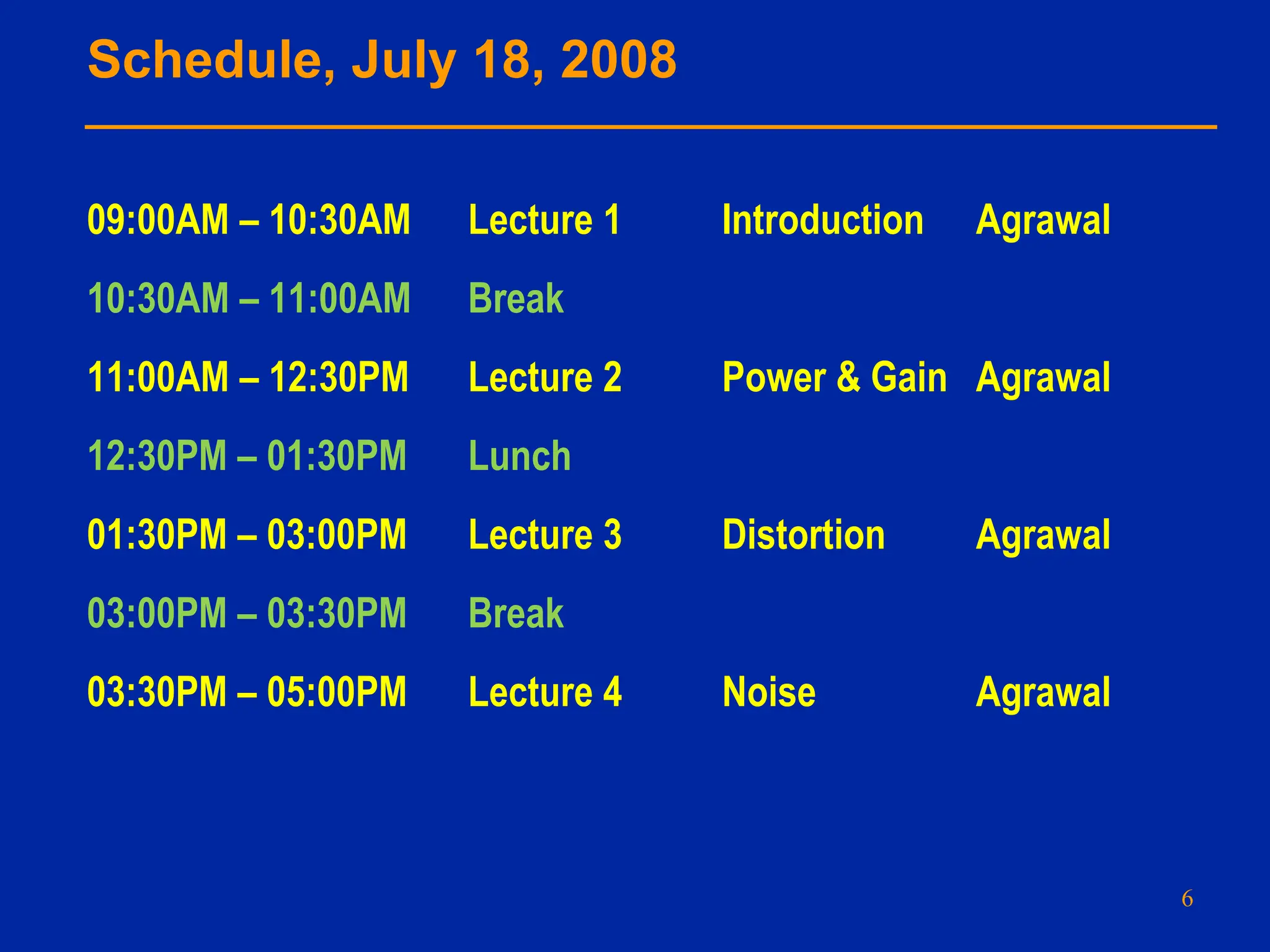 Schedule, July 18, 2008

| | | | |
|---|---|---|---|
| 09:00AM – 10:30AM | Lecture 1 | Introduction | Agrawal |
| 10:30AM – 11:00AM | Break | | |
| 11:00AM – 12:30PM | Lecture 2 | Power & Gain | Agrawal |
| 12:30PM – 01:30PM | Lunch | | |
| 01:30PM – 03:00PM | Lecture 3 | Distortion | Agrawal |
| 03:00PM – 03:30PM | Break | | |
| 03:30PM – 05:00PM | Lecture 4 | Noise | Agrawal |

6